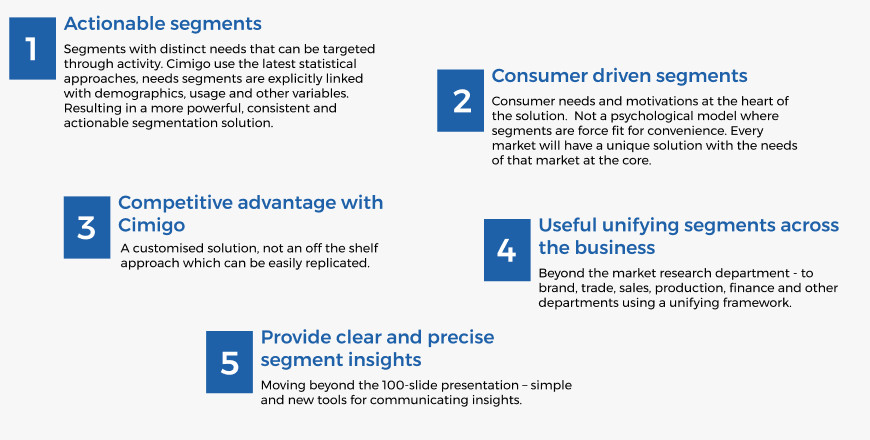 1

Actionable segments

Segments with distinct needs that can be targeted through activity. Cimigo use the latest statistical approaches, needs segments are explicitly linked with demographics, usage and other variables. Resulting in a more powerful, consistent and actionable segmentation solution.

2

Consumer driven segments

Consumer needs and motivations at the heart of the solution. Not a psychological model where segments are force fit for convenience. Every market will have a unique solution with the needs of that market at the core.

3

Competitive advantage with Cimigo

A customised solution, not an off the shelf approach which can be easily replicated.

4

Useful unifying segments across the business

Beyond the market research department - to brand, trade, sales, production, finance and other departments using a unifying framework.

5

Provide clear and precise segment insights

Moving beyond the 100-slide presentation – simple and new tools for communicating insights.